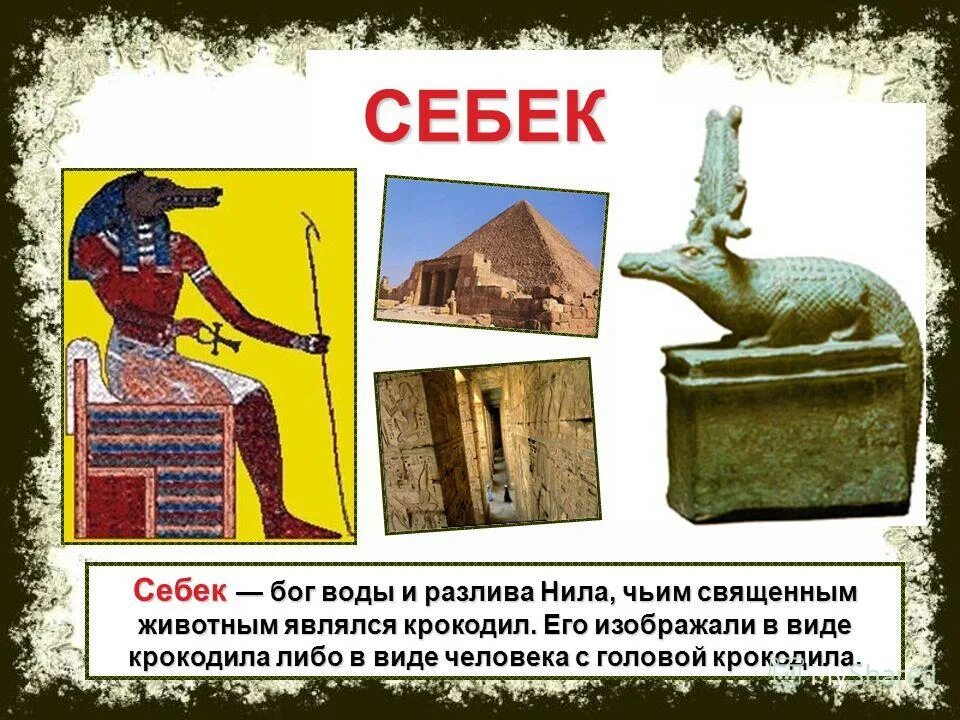 СЕБЕК

Себек — бог воды и разлива Нила, чьим священным животным являлся крокодил. Его изображали в виде крокодила либо в виде человека с головой крокодила.

MyShared